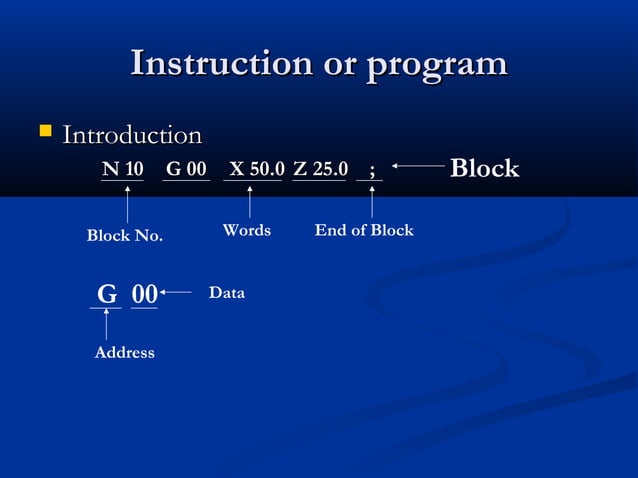 Instruction or program

Introduction

N 10 G 00 X 50.0 Z 25.0 ; Block

Block No. Words End of Block

G 00 Data

Address